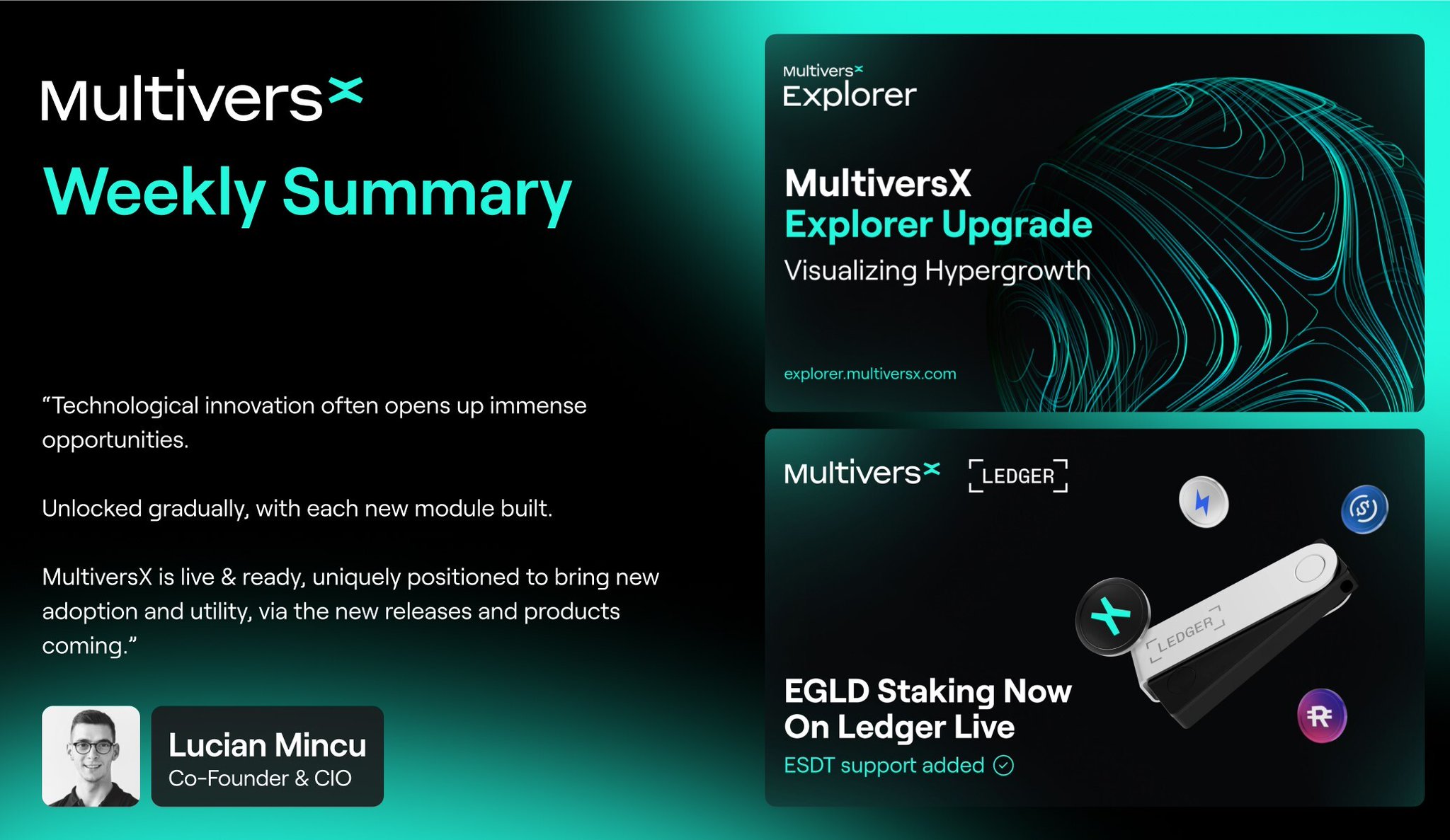 MultiversX

Weekly Summary

“Technological innovation often opens up immense opportunities.

Unlocked gradually, with each new module built.

MultiversX is live & ready, uniquely positioned to bring new adoption and utility, via the new releases and products coming.”

Lucian Mincu
Co-Founder & CIO

MultiversX
Explorer

MultiversX
Explorer Upgrade
Visualizing Hypergrowth

explorer.multiversx.com

MultiversX LEDGER

LEDGER

EGLD Staking Now On Ledger Live
ESDT support added